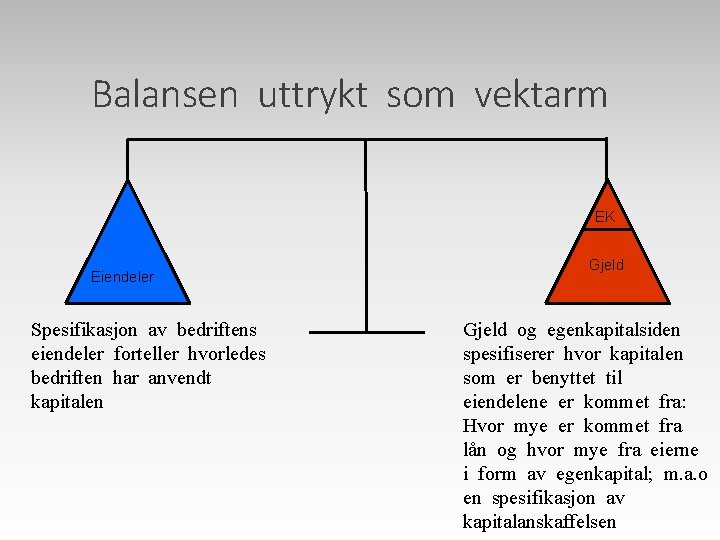 Balansen uttrykt som vektarm

Eiendeler

EK

Gjeld

Spesifikasjon av bedriftens eiendeler forteller hvorledes bedriften har anvendt kapitalen

Gjeld og egenkapitalsiden spesifiserer hvor kapitalen som er benyttet til eiendelene er kommet fra: Hvor mye er kommet fra lån og hvor mye fra eierne i form av egenkapital; m.a.o en spesifikasjon av kapitalanskaffelsen